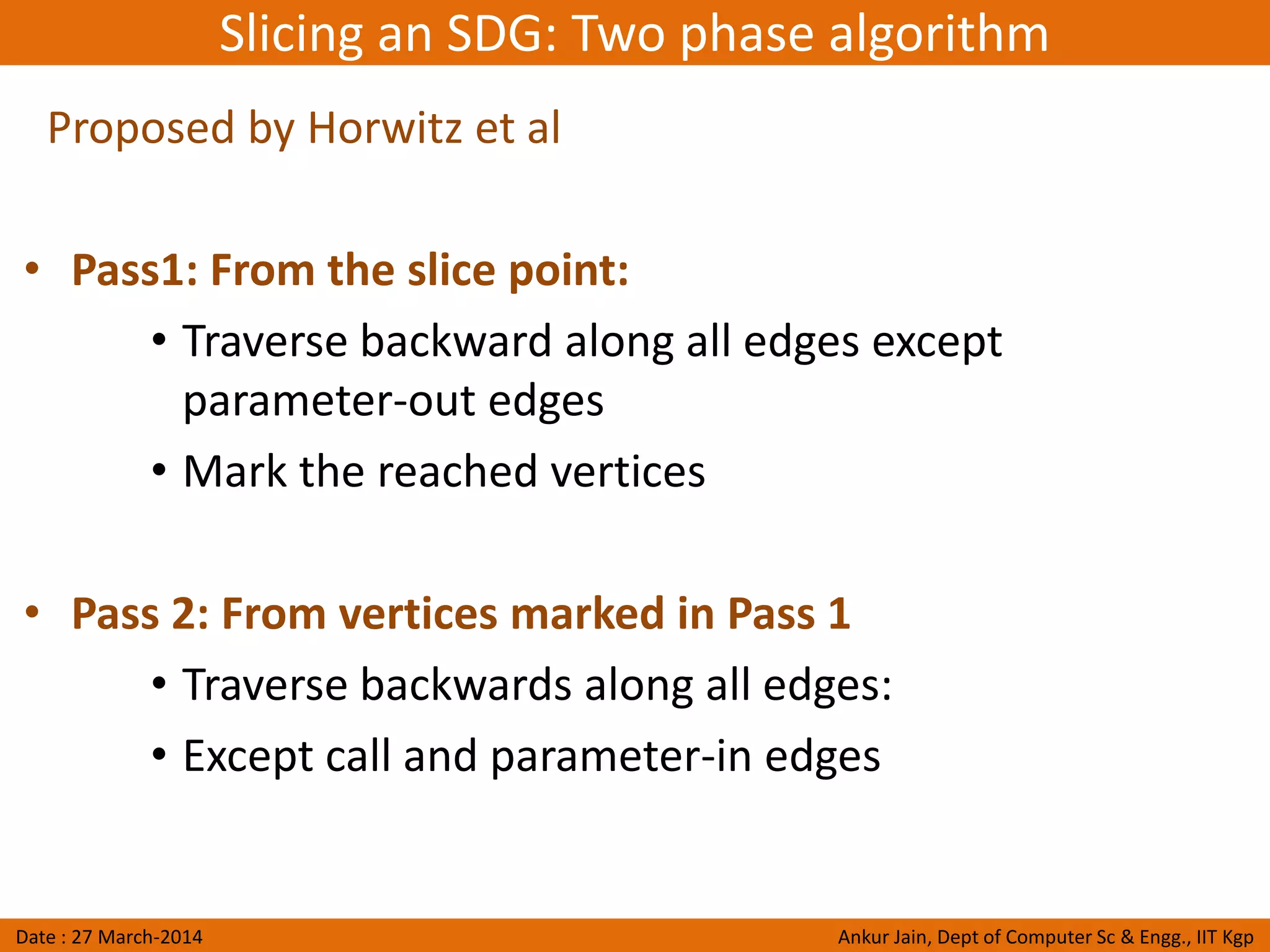 Slicing an SDG: Two phase algorithm

Proposed by Horwitz et al

• Pass1: From the slice point:
  • Traverse backward along all edges except parameter-out edges
  • Mark the reached vertices

• Pass 2: From vertices marked in Pass 1
  • Traverse backwards along all edges:
  • Except call and parameter-in edges

Date : 27 March-2014

Ankur Jain, Dept of Computer Sc & Engg., IIT Kgp